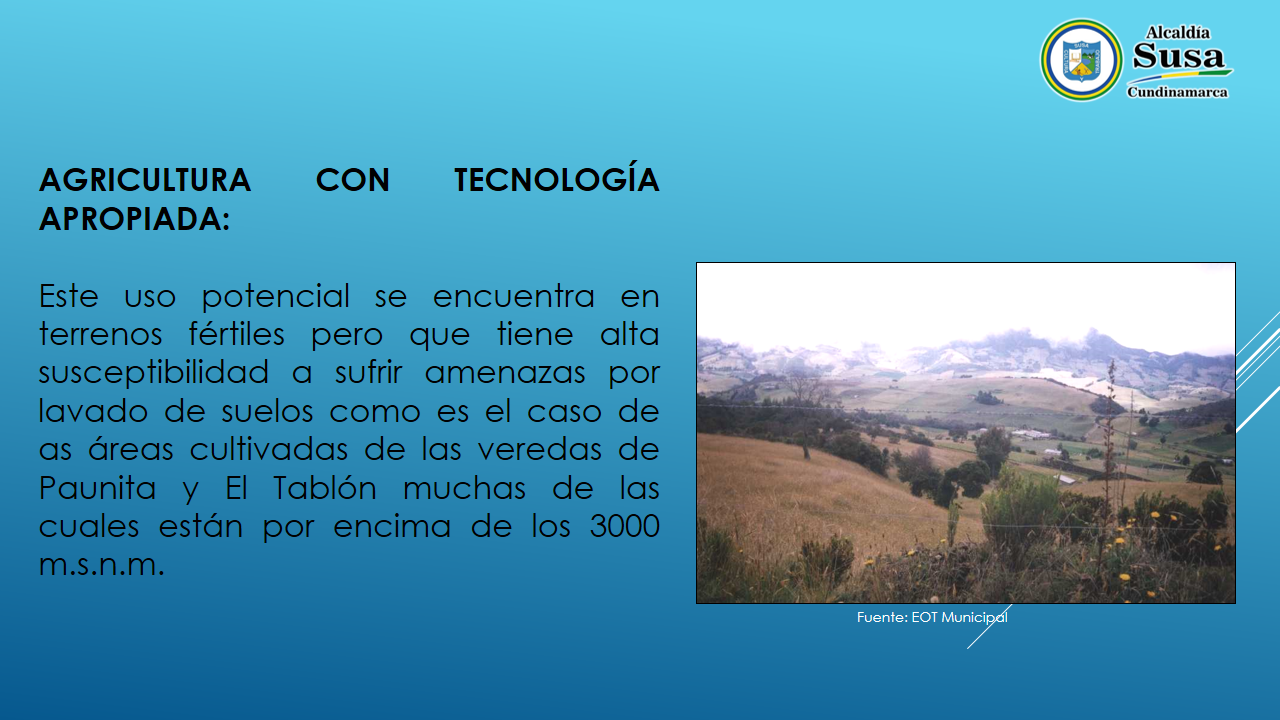 Alcaldía
Susa
Cundinamarca

AGRICULTURA CON TECNOLOGÍA APROPIADA:

Este uso potencial se encuentra en terrenos fértiles pero que tiene alta susceptibilidad a sufrir amenazas por lavado de suelos como es el caso de as áreas cultivadas de las veredas de Paunita y El Tablón muchas de las cuales están por encima de los 3000 m.s.n.m.

Fuente: EOT Municipal